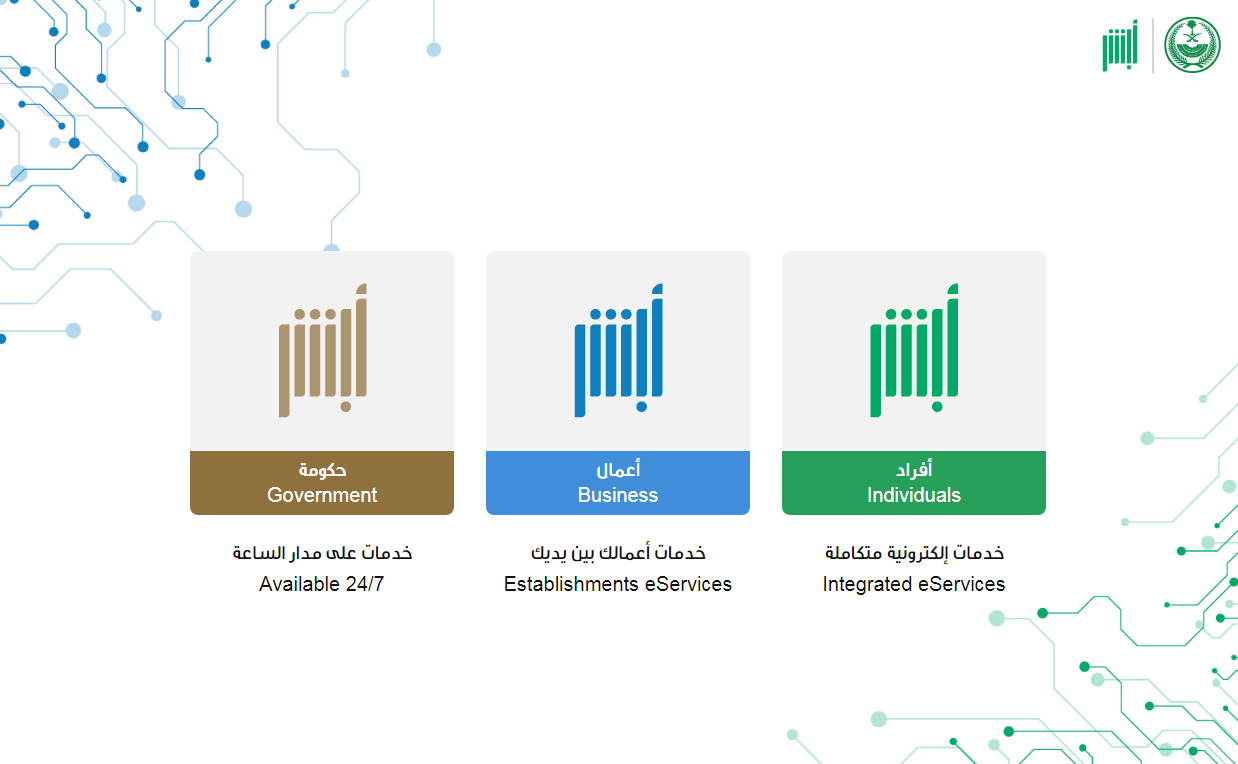 أبشر

أبشر
أفراد
Individuals
خدمات إلكترونية متكاملة
Integrated eServices

أبشر
أعمال
Business
خدمات أعمالك بين يديك
Establishments eServices

أبشر
حكومة
Government
خدمات على مدار الساعة
Available 24/7